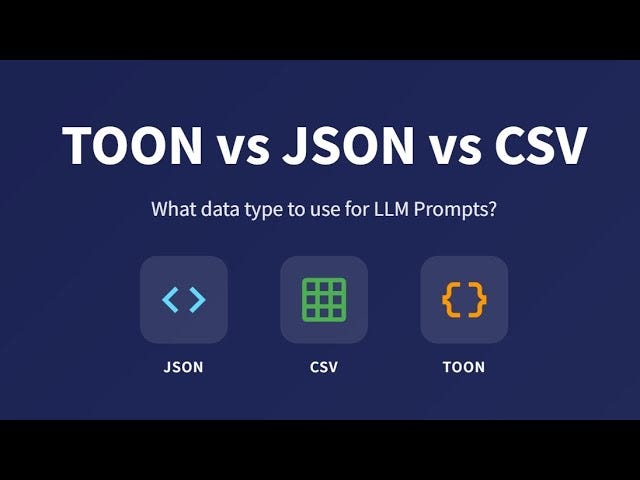 TOON vs JSON vs CSV

What data type to use for LLM Prompts?

JSON

CSV

TOON